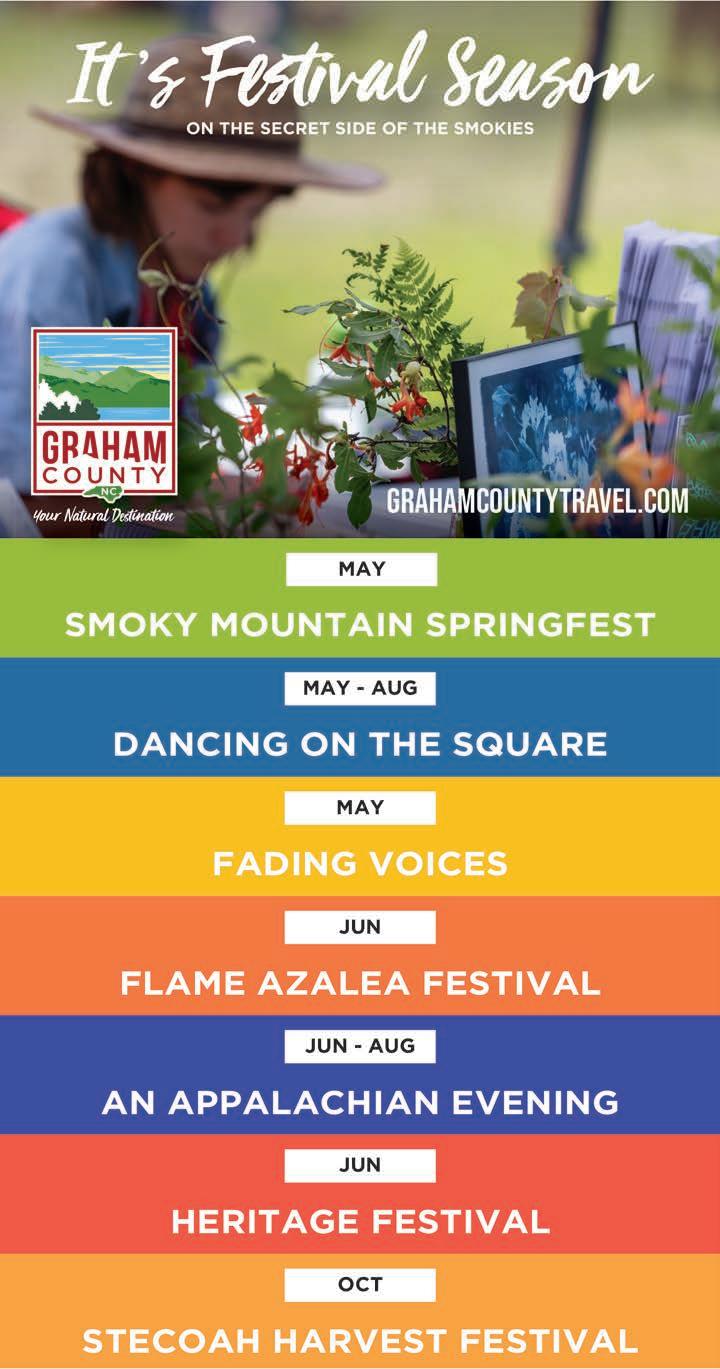 It's Festival Season
ON THE SECRET SIDE OF THE SMOKIES

GRAHAM COUNTY NC
Your Natural Destination

GRAHAMCOUNTYTRAVEL.COM

MAY
SMOKY MOUNTAIN SPRINGFEST

MAY - AUG
DANCING ON THE SQUARE

MAY
FADING VOICES

JUN
FLAME AZALEA FESTIVAL

JUN - AUG
AN APPALACHIAN EVENING

JUN
HERITAGE FESTIVAL

OCT
STECOAH HARVEST FESTIVAL